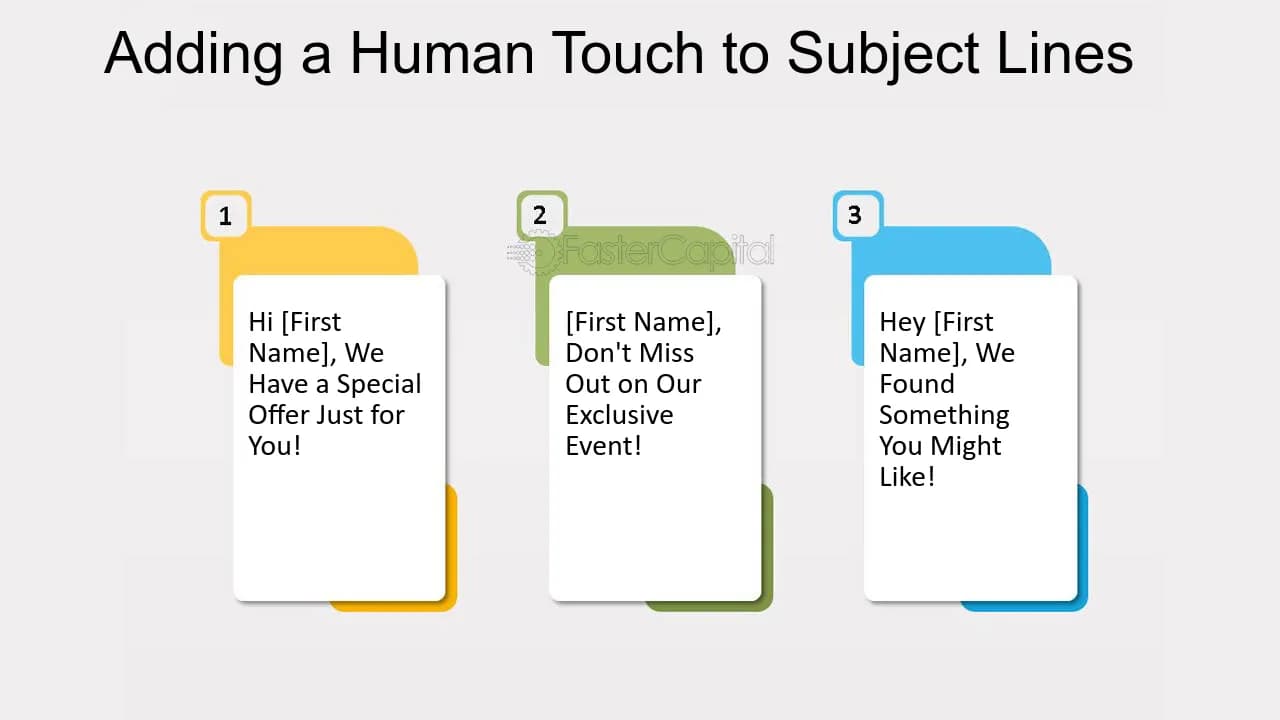 Adding a Human Touch to Subject Lines

1

Hi [First Name], We Have a Special Offer Just for You!

2

FasterCapital

[First Name], Don't Miss Out on Our Exclusive Event!

3

Hey [First Name], We Found Something You Might Like!